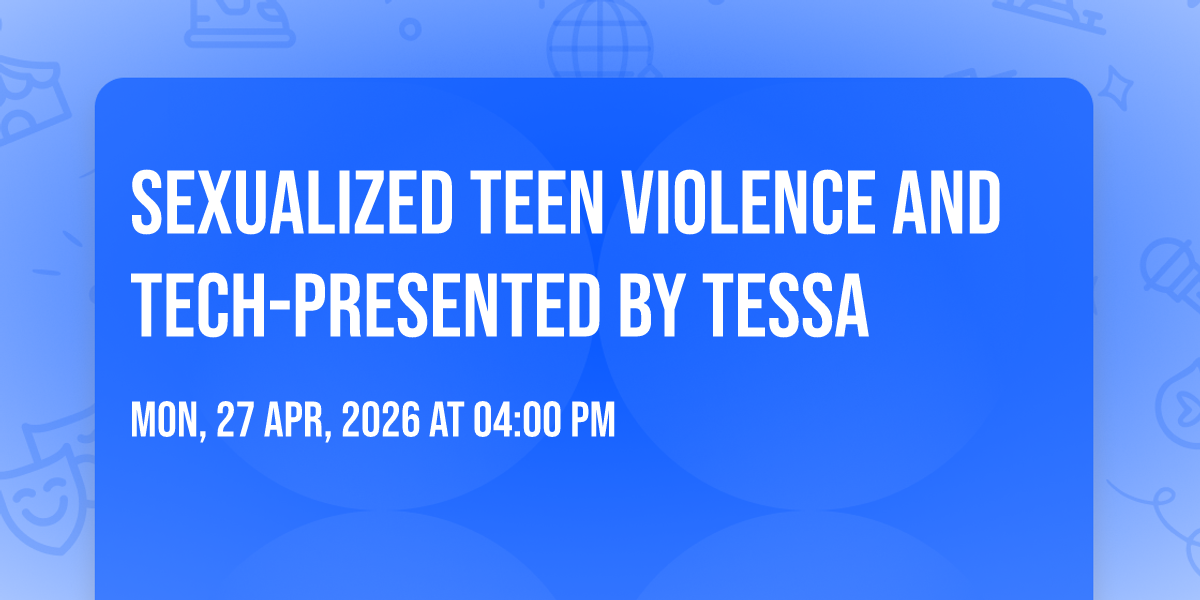 SEXUALIZED TEEN VIOLENCE AND TECH-PRESENTED BY TESSA

MON, 27 APR, 2026 AT 04:00 PM